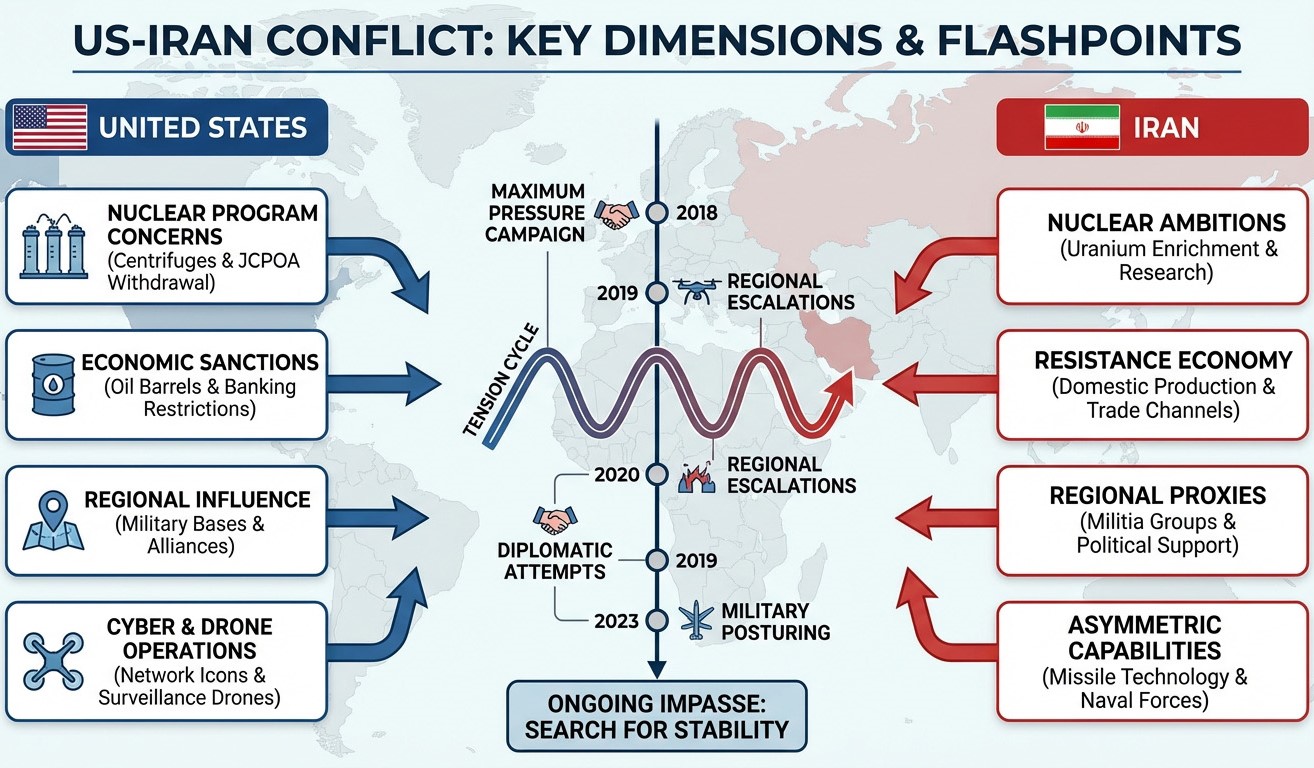 US-IRAN CONFLICT: KEY DIMENSIONS & FLASHPOINTS

UNITED STATES

NUCLEAR PROGRAM CONCERNS
(Centrifuges & JCPOA Withdrawal)

ECONOMIC SANCTIONS
(Oil Barrels & Banking Restrictions)

REGIONAL INFLUENCE
(Military Bases & Alliances)

CYBER & DRONE OPERATIONS
(Network Icons & Surveillance Drones)

MAXIMUM PRESSURE CAMPAIGN

2018

2019

REGIONAL ESCALATIONS

TENSION CYCLE

2020

REGIONAL ESCALATIONS

DIPLOMATIC ATTEMPTS

2019

2023

MILITARY POSTURING

ONGOING IMPASSE: SEARCH FOR STABILITY

IRAN

NUCLEAR AMBITIONS
(Uranium Enrichment & Research)

RESISTANCE ECONOMY
(Domestic Production & Trade Channels)

REGIONAL PROXIES
(Militia Groups & Political Support)

ASYMMETRIC CAPABILITIES
(Missile Technology & Naval Forces)